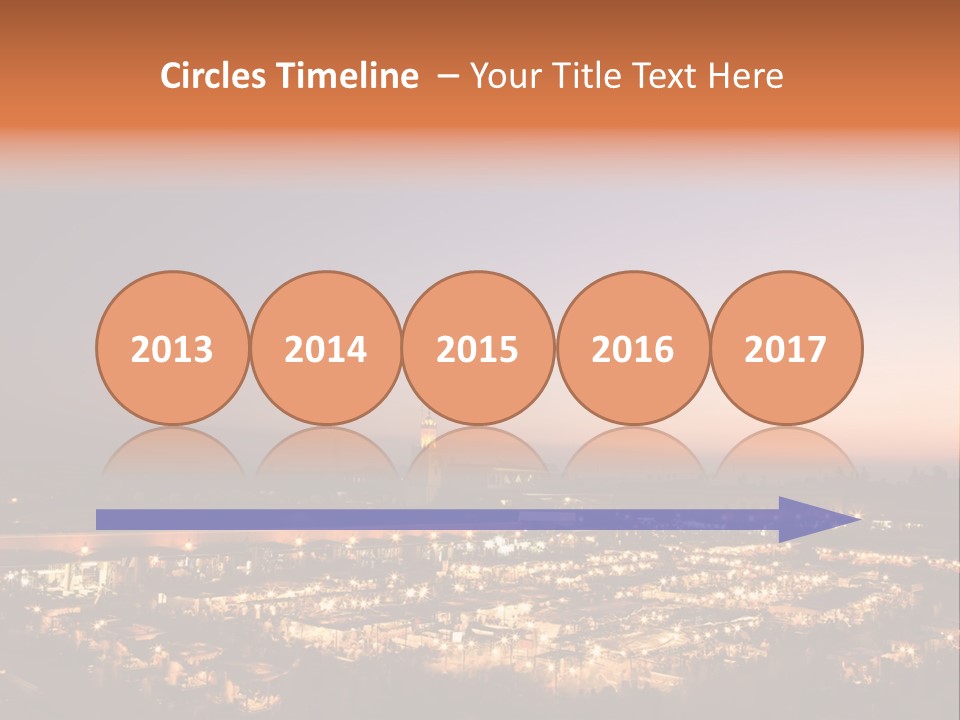 Circles Timeline – Your Title Text Here

2013

2014

2015

2016

2017